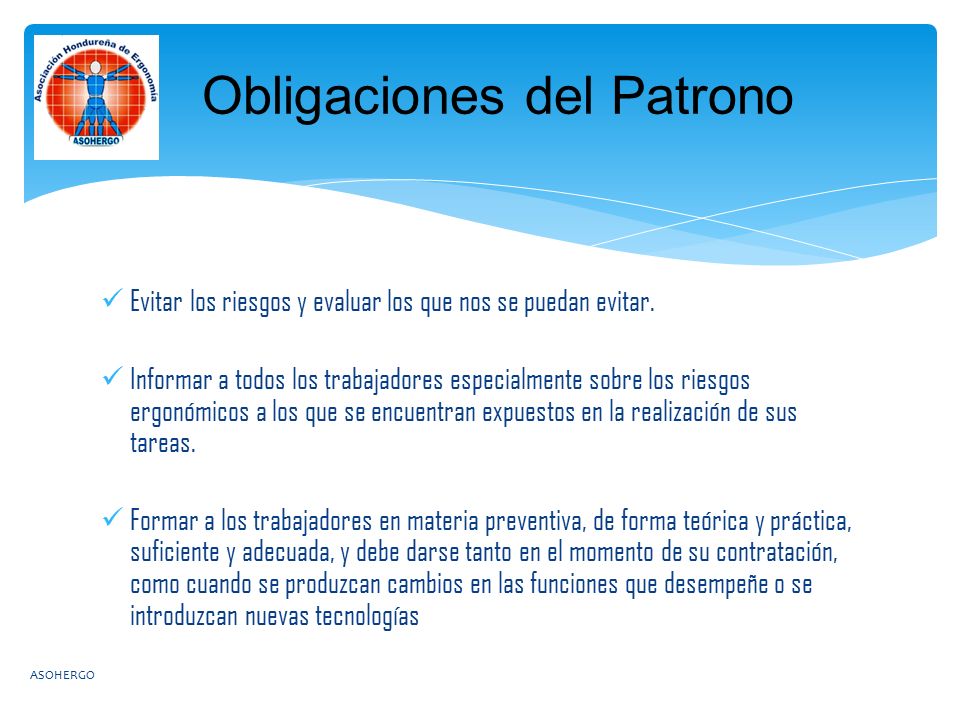 Asociación Hondureña de Ergonomía
ASOHERGO

Obligaciones del Patrono

✓ Evitar los riesgos y evaluar los que nos se puedan evitar.

✓ Informar a todos los trabajadores especialmente sobre los riesgos ergonómicos a los que se encuentran expuestos en la realización de sus tareas.

✓ Formar a los trabajadores en materia preventiva, de forma teórica y práctica, suficiente y adecuada, y debe darse tanto en el momento de su contratación, como cuando se produzcan cambios en las funciones que desempeñe o se introduzcan nuevas tecnologías

ASOHERGO